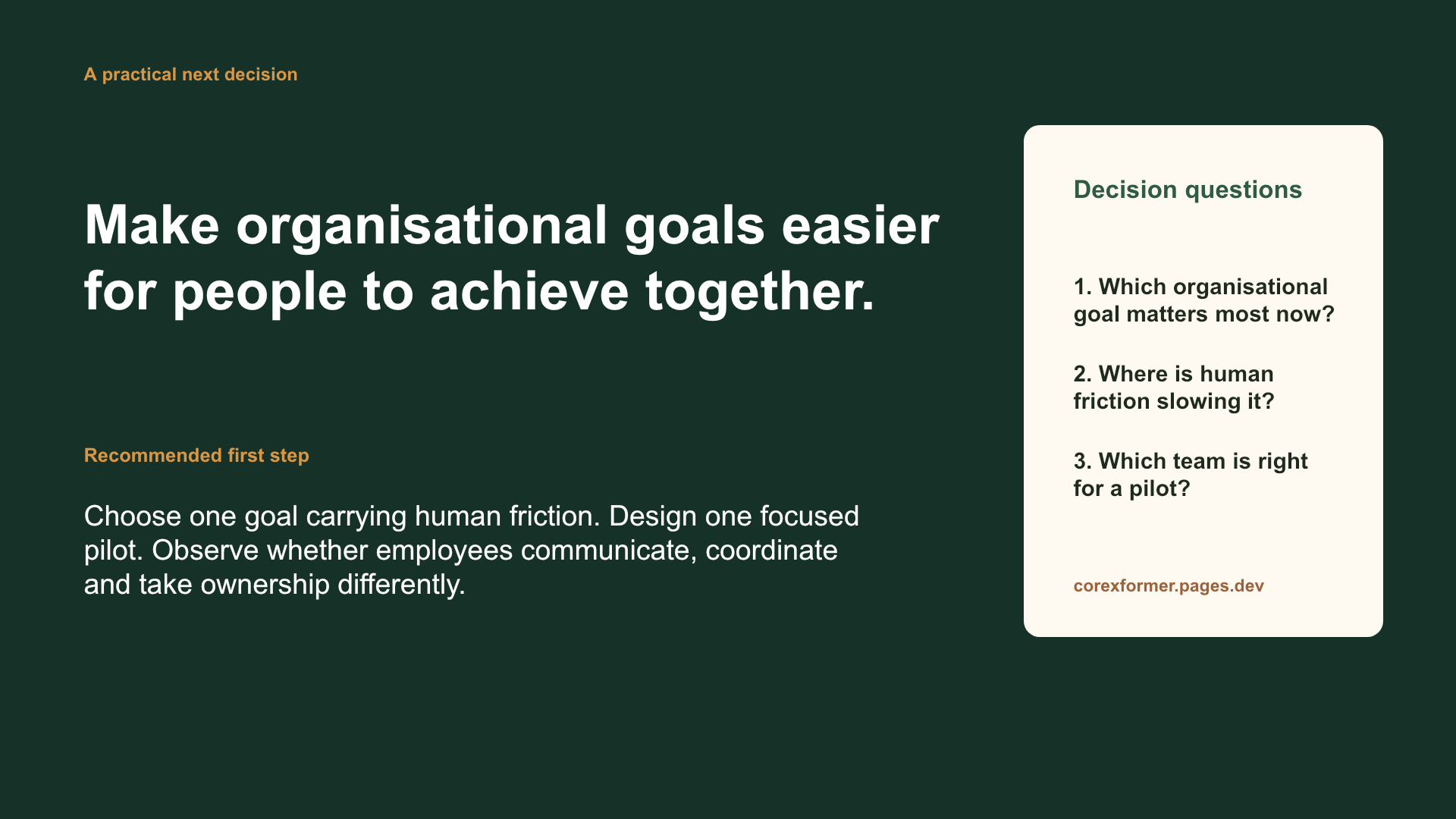 A practical next decision

Make organisational goals easier for people to achieve together.

Recommended first step

Choose one goal carrying human friction. Design one focused pilot. Observe whether employees communicate, coordinate and take ownership differently.

Decision questions

1. Which organisational goal matters most now?

2. Where is human friction slowing it?

3. Which team is right for a pilot?

corexformer.pages.dev